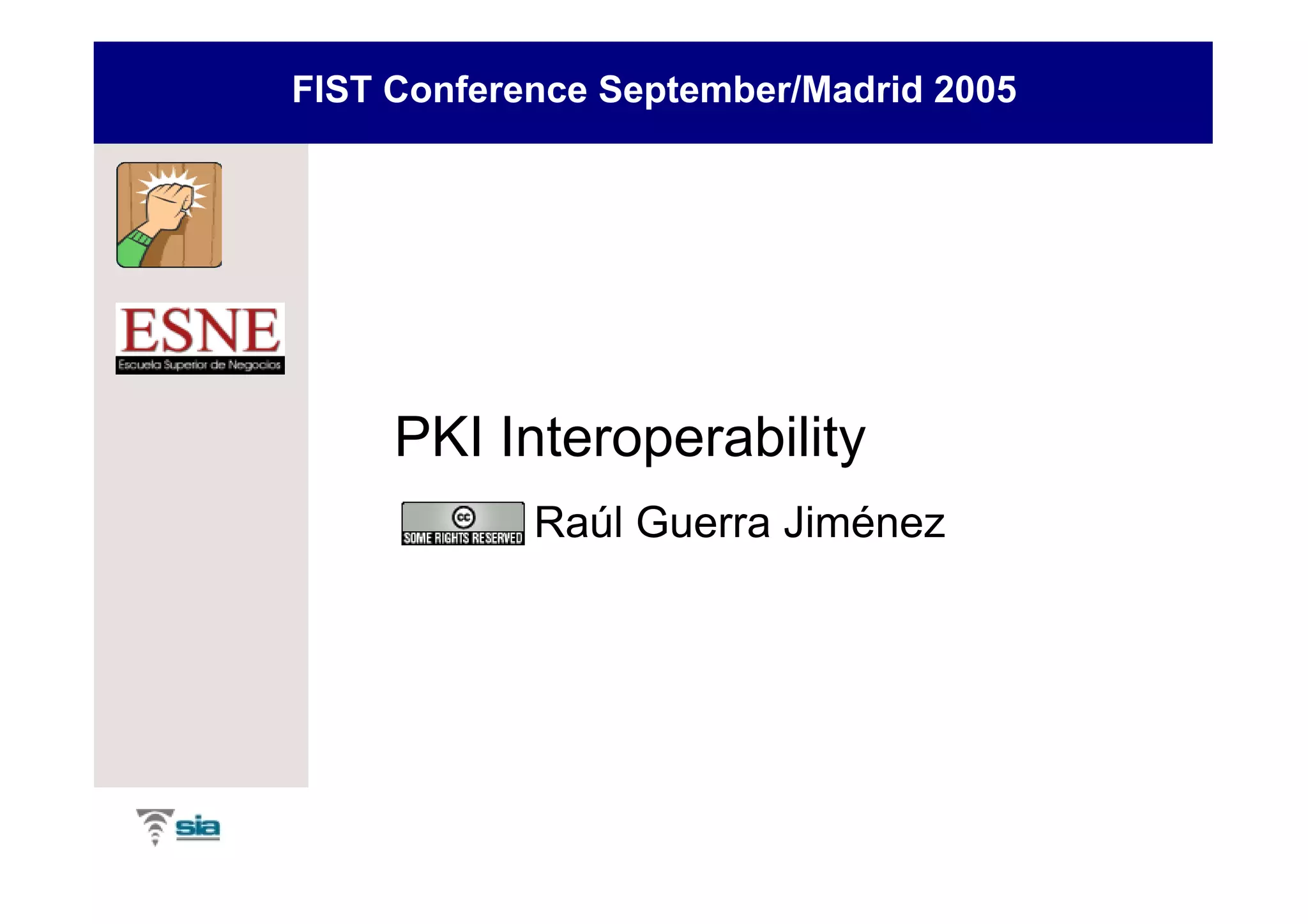 FIST Conference September/Madrid 2005

ESNE
Escuela Superior de Negocios

PKI Interoperability

cc SOME RIGHTS RESERVED Raúl Guerra Jiménez

sia